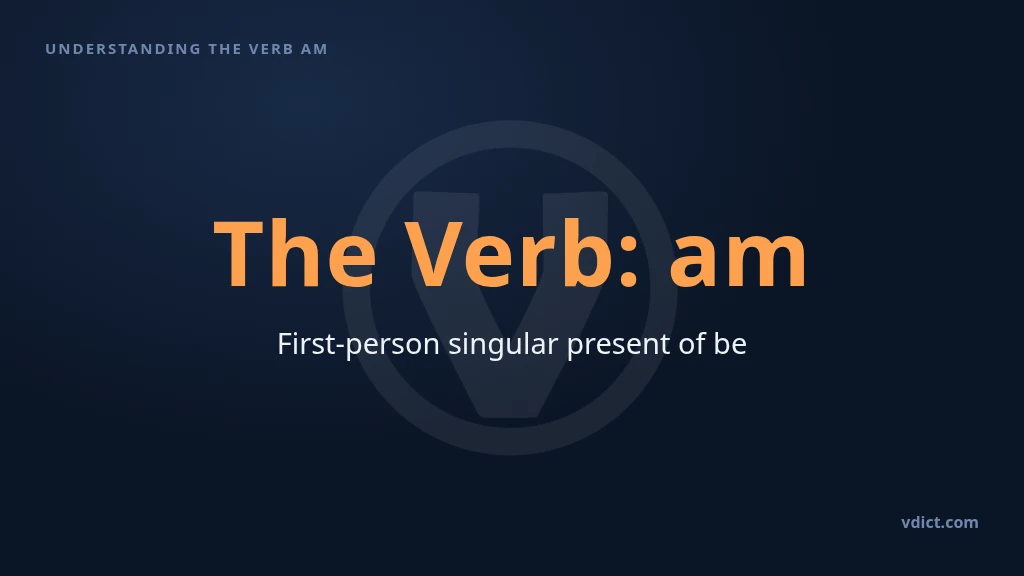 UNDERSTANDING THE VERB AM

The Verb: am

First-person singular present of be

vdict.com